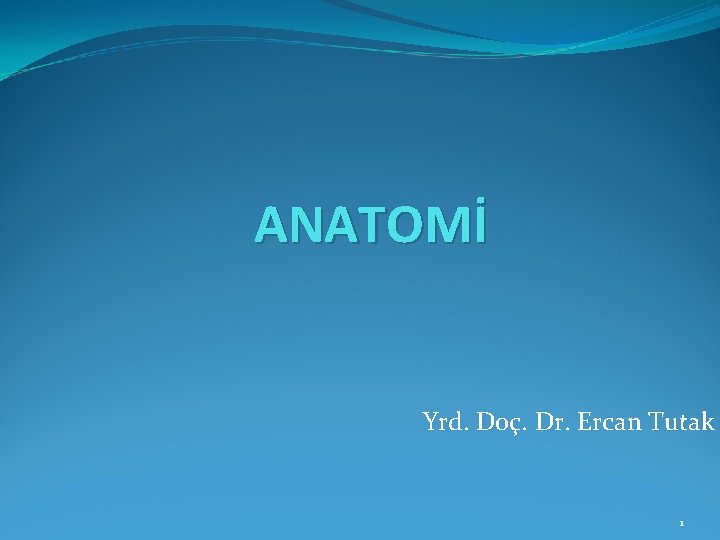 ANATOMİ

Yrd. Doç. Dr. Ercan Tutak

1